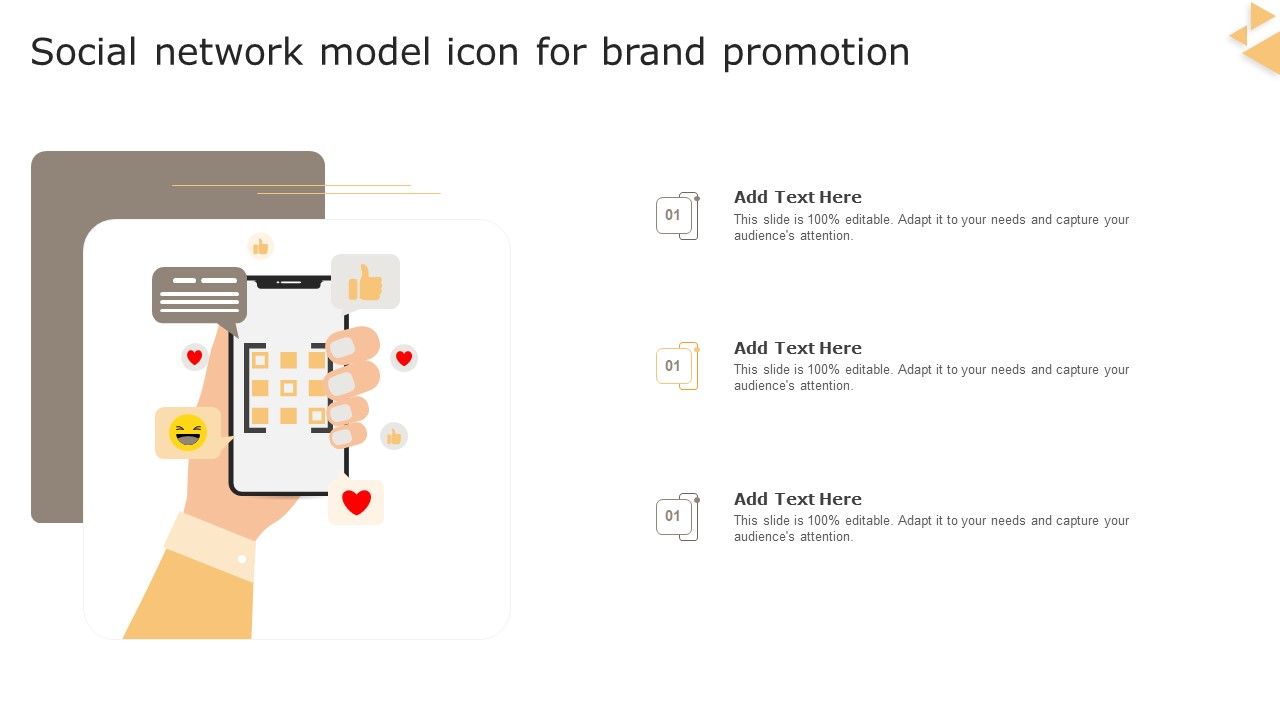 Social network model icon for brand promotion

01

Add Text Here

This slide is 100% editable. Adapt it to your needs and capture your audience's attention.

01

Add Text Here

This slide is 100% editable. Adapt it to your needs and capture your audience's attention.

01

Add Text Here

This slide is 100% editable. Adapt it to your needs and capture your audience's attention.